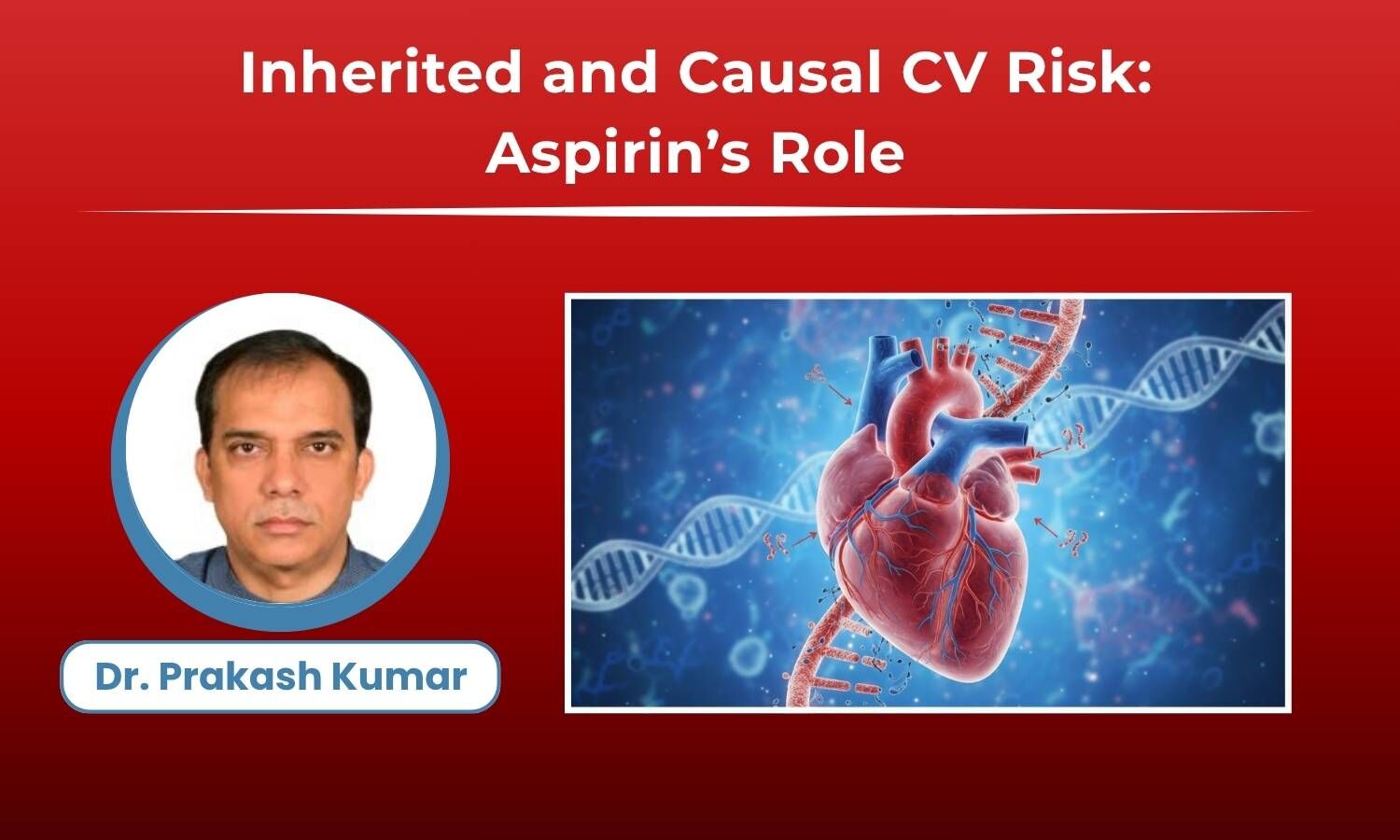 Inherited and Causal CV Risk: Aspirin’s Role

Dr. Prakash Kumar